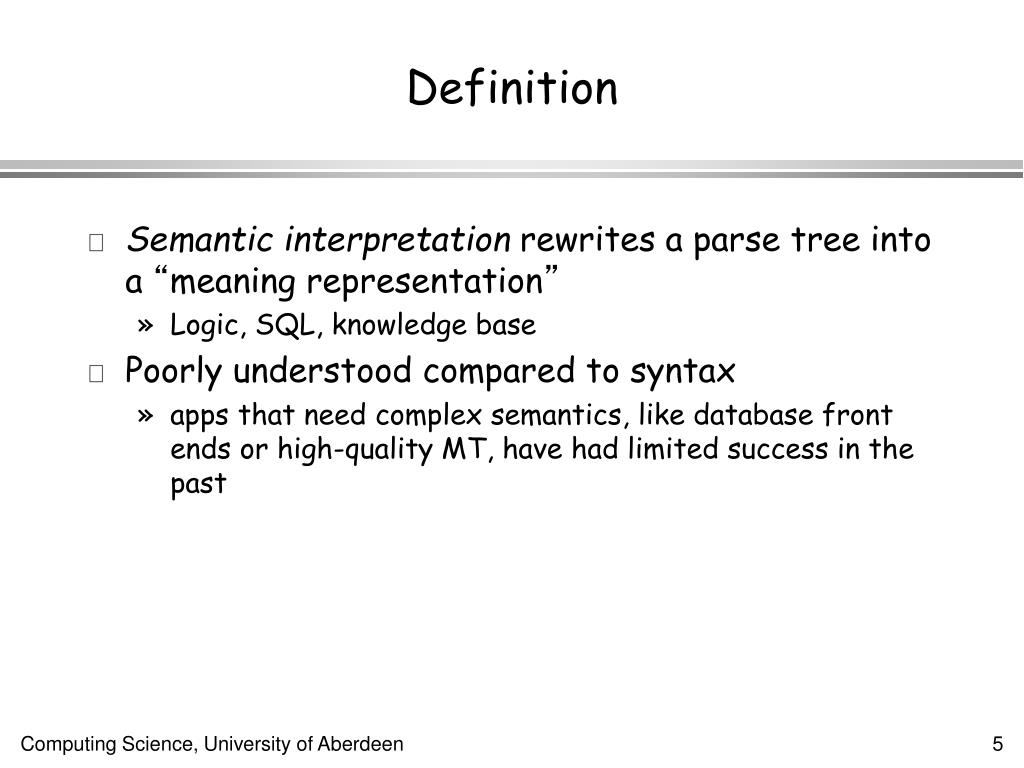 Definition

Semantic interpretation rewrites a parse tree into a “meaning representation”

» Logic, SQL, knowledge base

Poorly understood compared to syntax

» apps that need complex semantics, like database front ends or high-quality MT, have had limited success in the past

Computing Science, University of Aberdeen

5